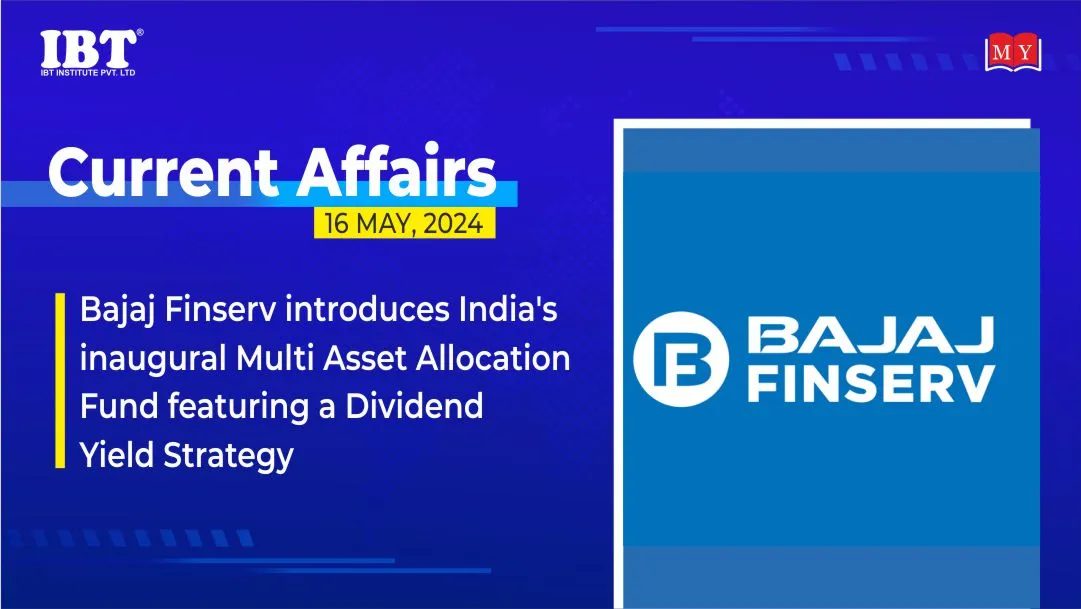 IBT®
IBT INSTITUTE PVT. LTD

MY

Current Affairs
16 MAY, 2024

Bajaj Finserv introduces India's inaugural Multi Asset Allocation Fund featuring a Dividend Yield Strategy

BAJAJ FINSERV